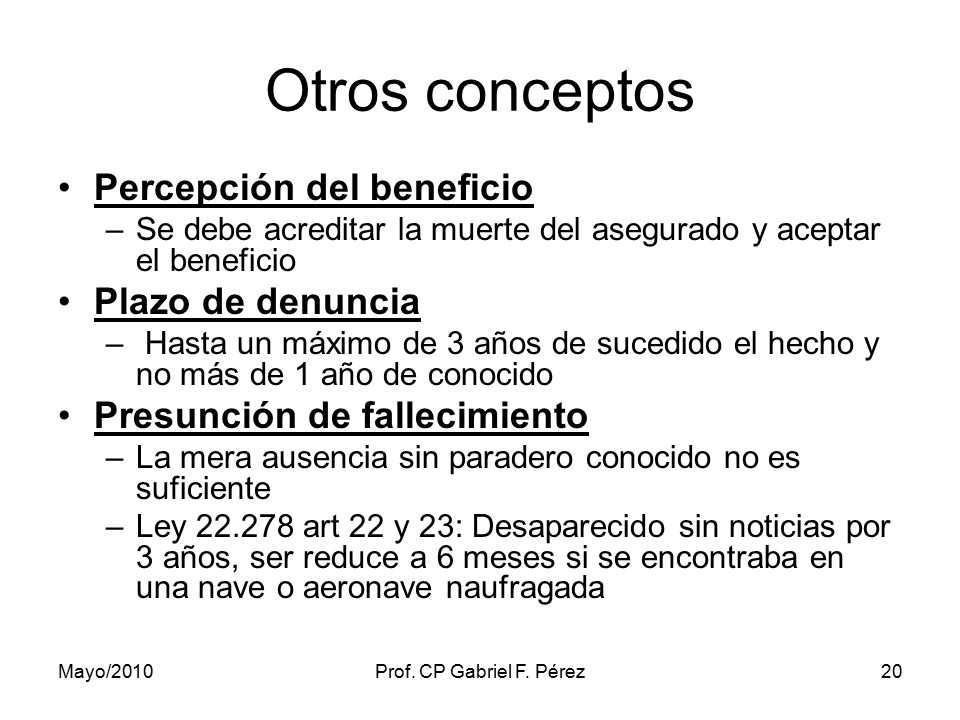 Otros conceptos

• Percepción del beneficio
– Se debe acreditar la muerte del asegurado y aceptar el beneficio
• Plazo de denuncia
– Hasta un máximo de 3 años de sucedido el hecho y no más de 1 año de conocido
• Presunción de fallecimiento
– La mera ausencia sin paradero conocido no es suficiente
– Ley 22.278 art 22 y 23: Desaparecido sin noticias por 3 años, ser reduce a 6 meses si se encontraba en una nave o aeronave naufragada

Mayo/2010
Prof. CP Gabriel F. Pérez
20